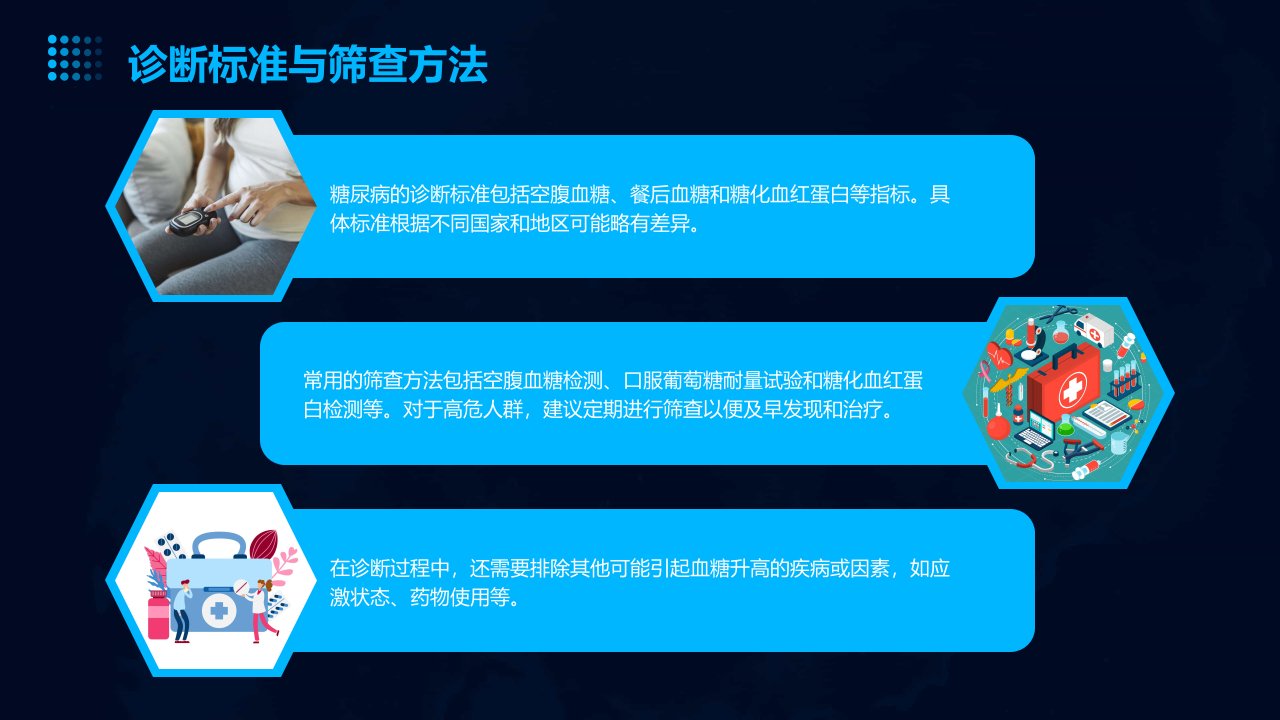 诊断标准与筛查方法

糖尿病的诊断标准包括空腹血糖、餐后血糖和糖化血红蛋白等指标。具体标准根据不同国家和地区可能略有差异。

常用的筛查方法包括空腹血糖检测、口服葡萄糖耐量试验和糖化血红蛋白检测等。对于高危人群，建议定期进行筛查以便及早发现和治疗。

在诊断过程中，还需要排除其他可能引起血糖升高的疾病或因素，如应激状态、药物使用等。